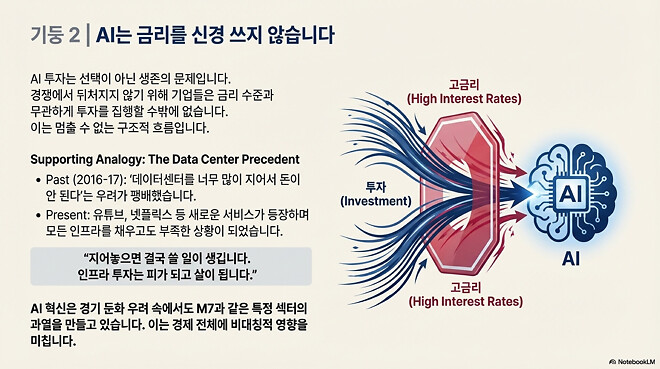 기둥 2 | AI는 금리를 신경 쓰지 않습니다

AI 투자는 선택이 아닌 생존의 문제입니다. 경쟁에서 뒤처지지 않기 위해 기업들은 금리 수준과 무관하게 투자를 집행할 수밖에 없습니다. 이는 멈출 수 없는 구조적 흐름입니다.

Supporting Analogy: The Data Center Precedent

• Past (2016-17): '데이터센터를 너무 많이 지어서 돈이 안 된다'는 우려가 팽배했습니다.
• Present: 유튜브, 넷플릭스 등 새로운 서비스가 등장하며 모든 인프라를 채우고도 부족한 상황이 되었습니다.

"지어놓으면 결국 쓸 일이 생깁니다. 인프라 투자는 피가 되고 살이 됩니다."

AI 혁신은 경기 둔화 우려 속에서도 M7과 같은 특정 섹터의 과열을 만들고 있습니다. 이는 경제 전체에 비대칭적 영향을 미칩니다.

고금리
(High Interest Rates)

투자
(Investment)

AI

AI

고금리
(High Interest Rates)

NotebookLM